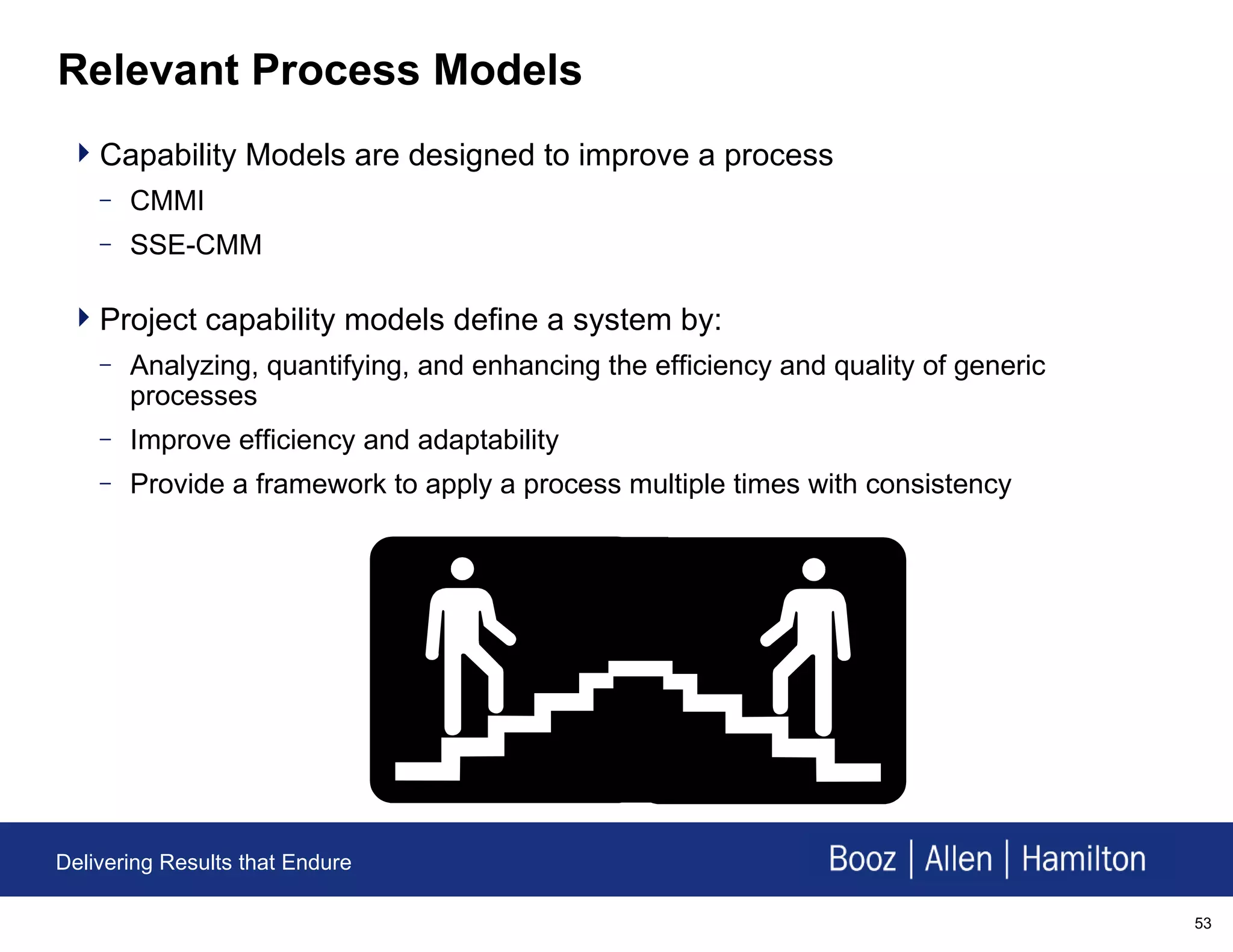 Relevant Process Models

Capability Models are designed to improve a process

– CMMI

– SSE-CMM

Project capability models define a system by:

– Analyzing, quantifying, and enhancing the efficiency and quality of generic processes

– Improve efficiency and adaptability

– Provide a framework to apply a process multiple times with consistency

Delivering Results that Endure

Booz | Allen | Hamilton

53